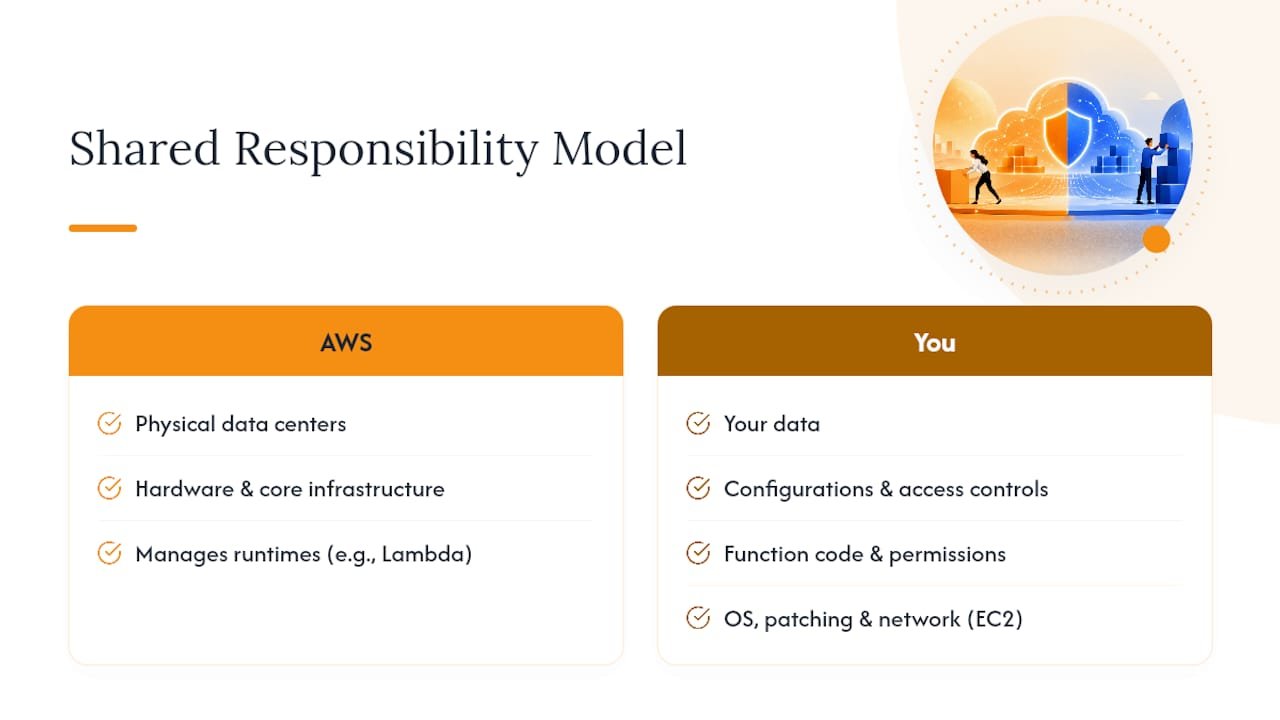 Shared Responsibility Model

AWS

Physical data centers

Hardware & core infrastructure

Manages runtimes (e.g., Lambda)

You

Your data

Configurations & access controls

Function code & permissions

OS, patching & network (EC2)